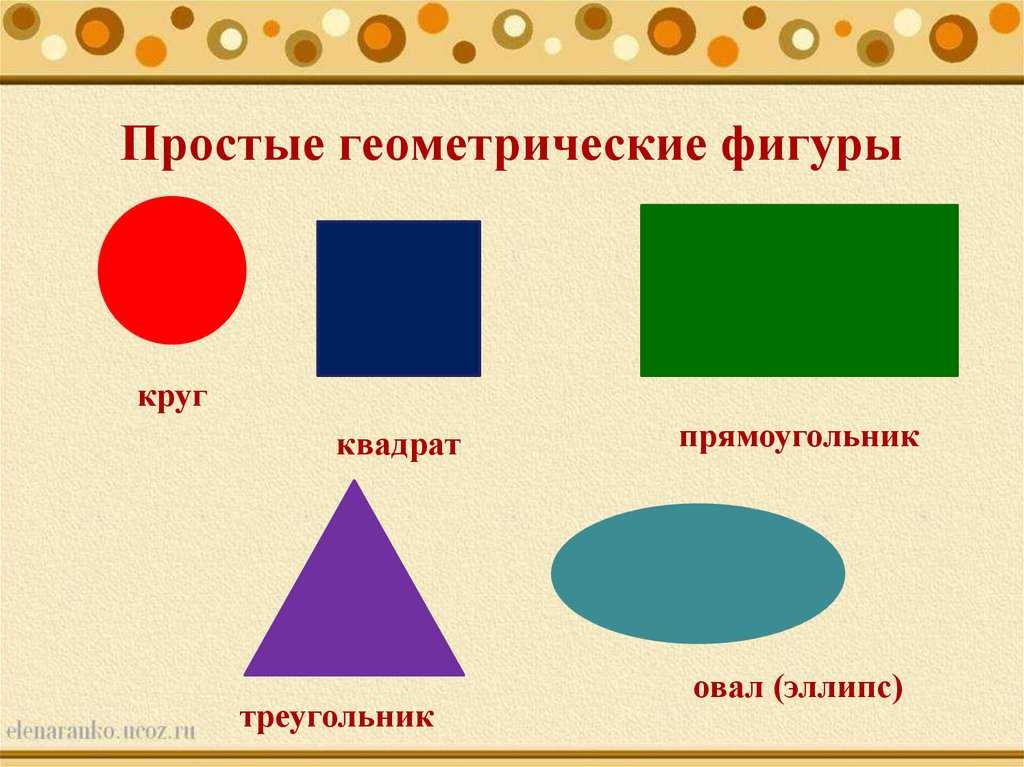 Простые геометрические фигуры

круг

квадрат

прямоугольник

треугольник

овал (эллипс)

elenaranko.ucoz.ru